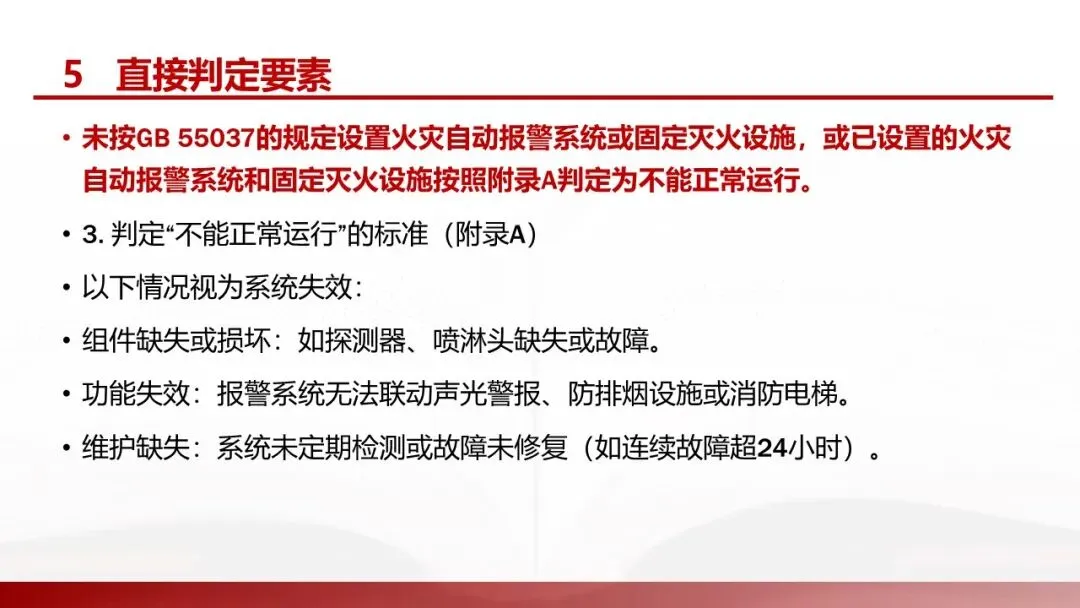 5 直接判定要素

• 未按GB 55037的规定设置火灾自动报警系统或固定灭火设施，或已设置的火灾自动报警系统和固定灭火设施按照附录A判定为不能正常运行。

• 3. 判定“不能正常运行”的标准（附录A）

• 以下情况视为系统失效：

• 组件缺失或损坏：如探测器、喷淋头缺失或故障。

• 功能失效：报警系统无法联动声光警报、防排烟设施或消防电梯。

• 维护缺失：系统未定期检测或故障未修复（如连续故障超24小时）。